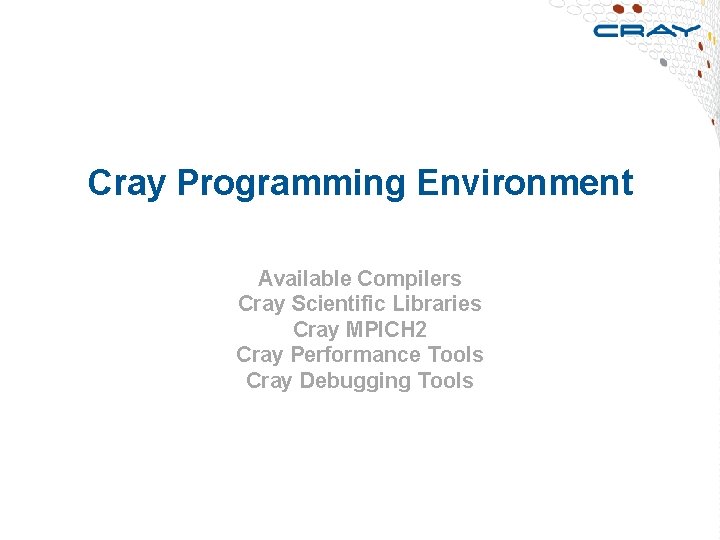 CRAY

Cray Programming Environment

Available Compilers
Cray Scientific Libraries
Cray MPICH2
Cray Performance Tools
Cray Debugging Tools